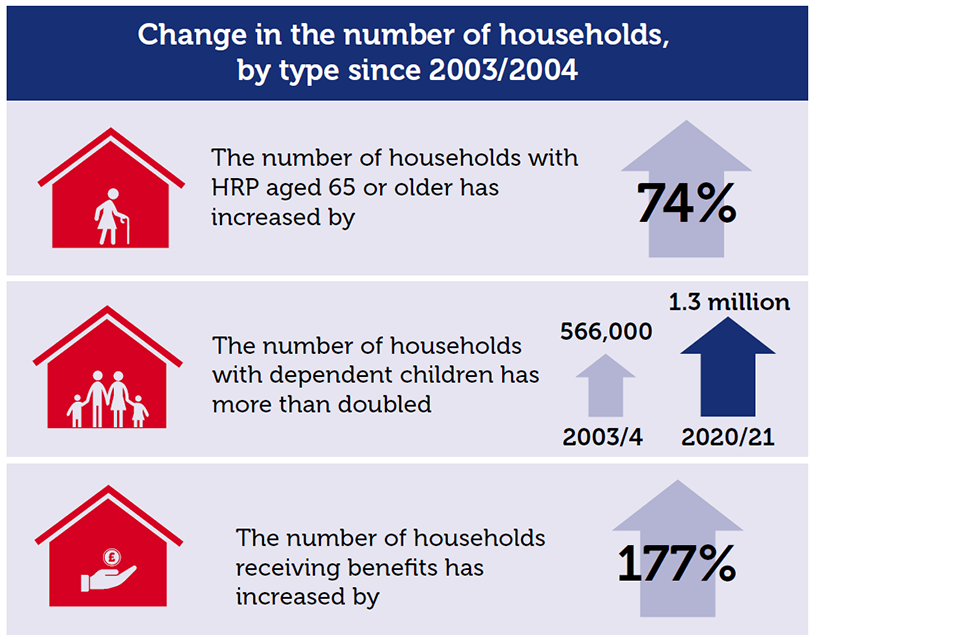 Change in the number of households, by type since 2003/2004

The number of households with HRP aged 65 or older has increased by

74%

The number of households with dependent children has more than doubled

566,000

2003/4

1.3 million

2020/21

£

The number of households receiving benefits has increased by

177%